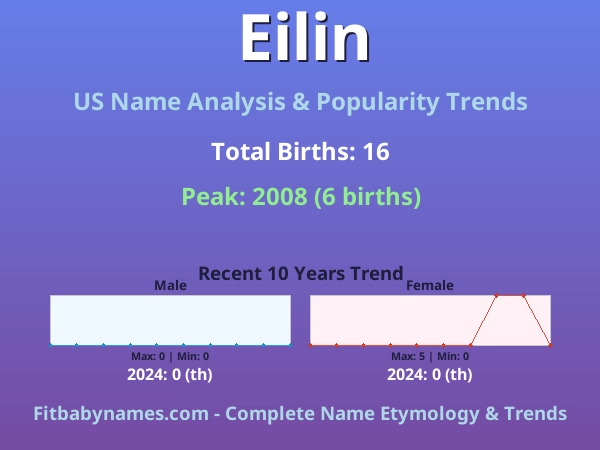 Eilin

US Name Analysis & Popularity Trends

Total Births: 16

Peak: 2008 (6 births)

Recent 10 Years Trend

Male

Max: 0 | Min: 0

2024: 0 (th)

Female

Max: 5 | Min: 0

2024: 0 (th)

Fitbabynames.com - Complete Name Etymology & Trends